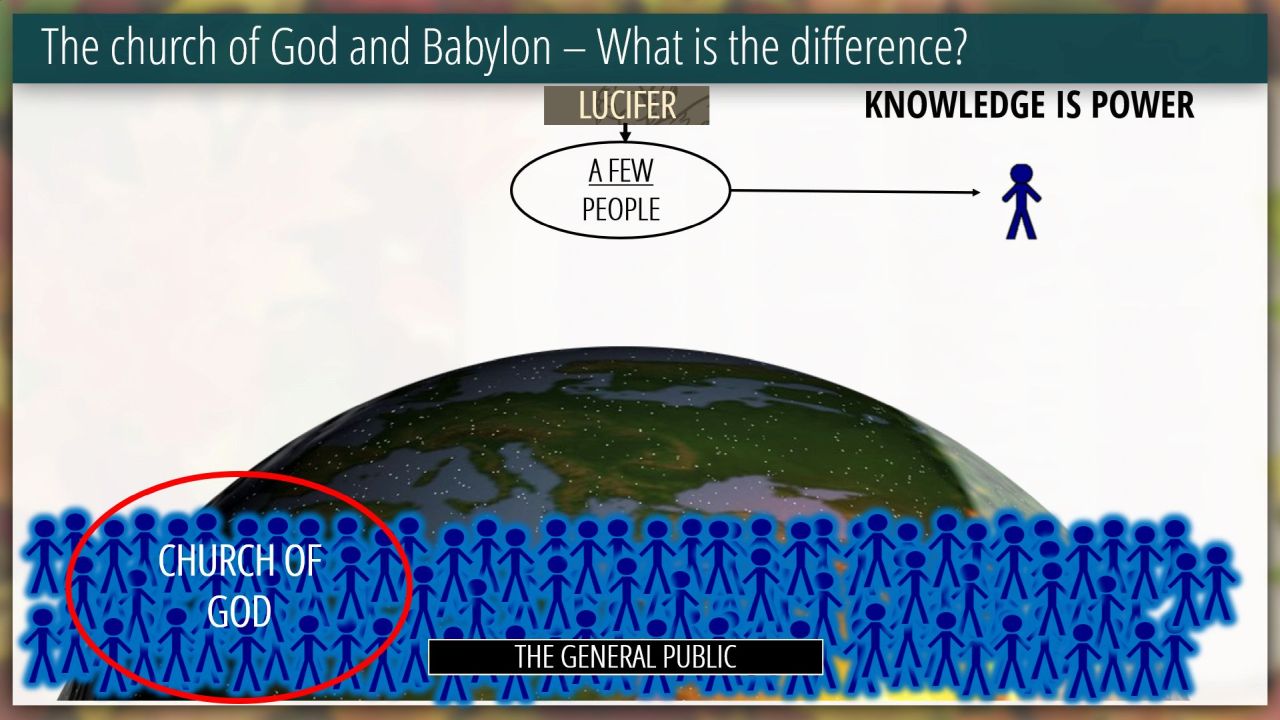 The church of God and Babylon – What is the difference?

LUCIFER

KNOWLEDGE IS POWER

A FEW PEOPLE

CHURCH OF GOD

THE GENERAL PUBLIC